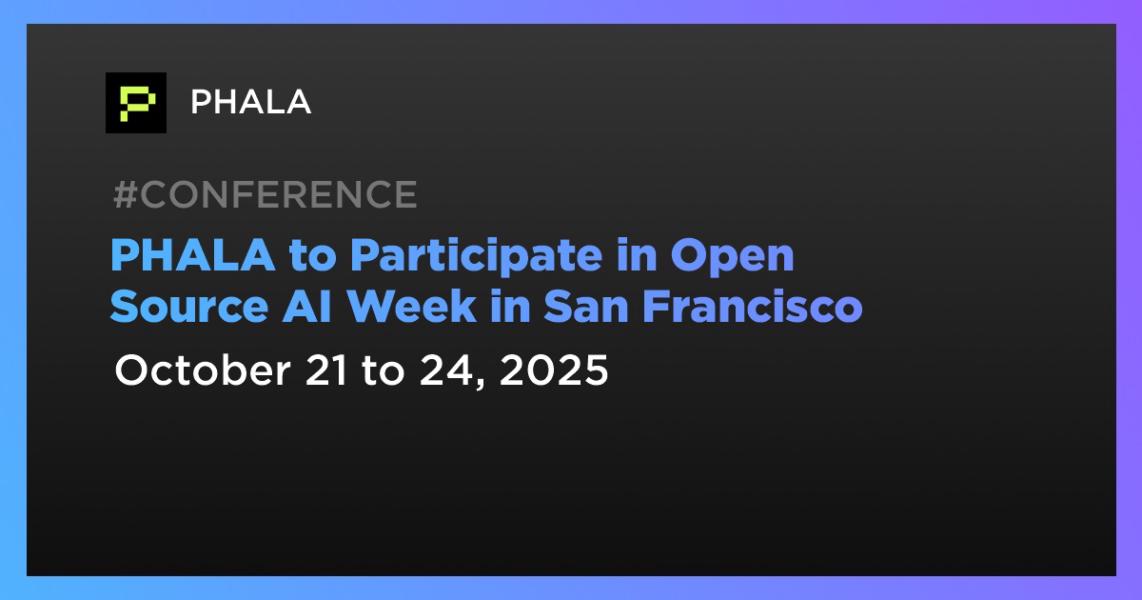 PHALA

#CONFERENCE

PHALA to Participate in Open Source AI Week in San Francisco

October 21 to 24, 2025